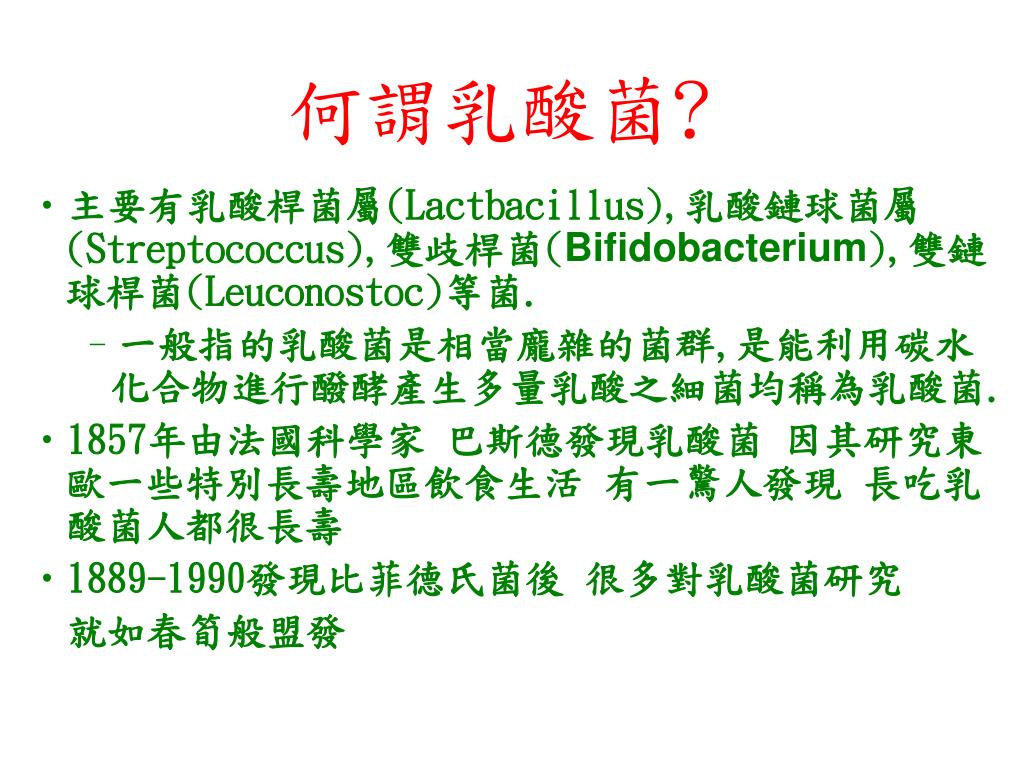 何謂乳酸菌?

• 主要有乳酸桿菌屬(Lactbacillus),乳酸鏈球菌屬(Streptococcus),雙歧桿菌(Bifidobacterium),雙鏈球桿菌(Leuconostoc)等菌.

– 一般指的乳酸菌是相當龐雜的菌群,是能利用碳水化合物進行醱酵產生多量乳酸之細菌均稱為乳酸菌.

• 1857年由法國科學家 巴斯德發現乳酸菌 因其研究東歐一些特別長壽地區飲食生活 有一驚人發現 長吃乳酸菌人都很長壽

• 1889-1990發現比菲德氏菌後 很多對乳酸菌研究就如春筍般盟發